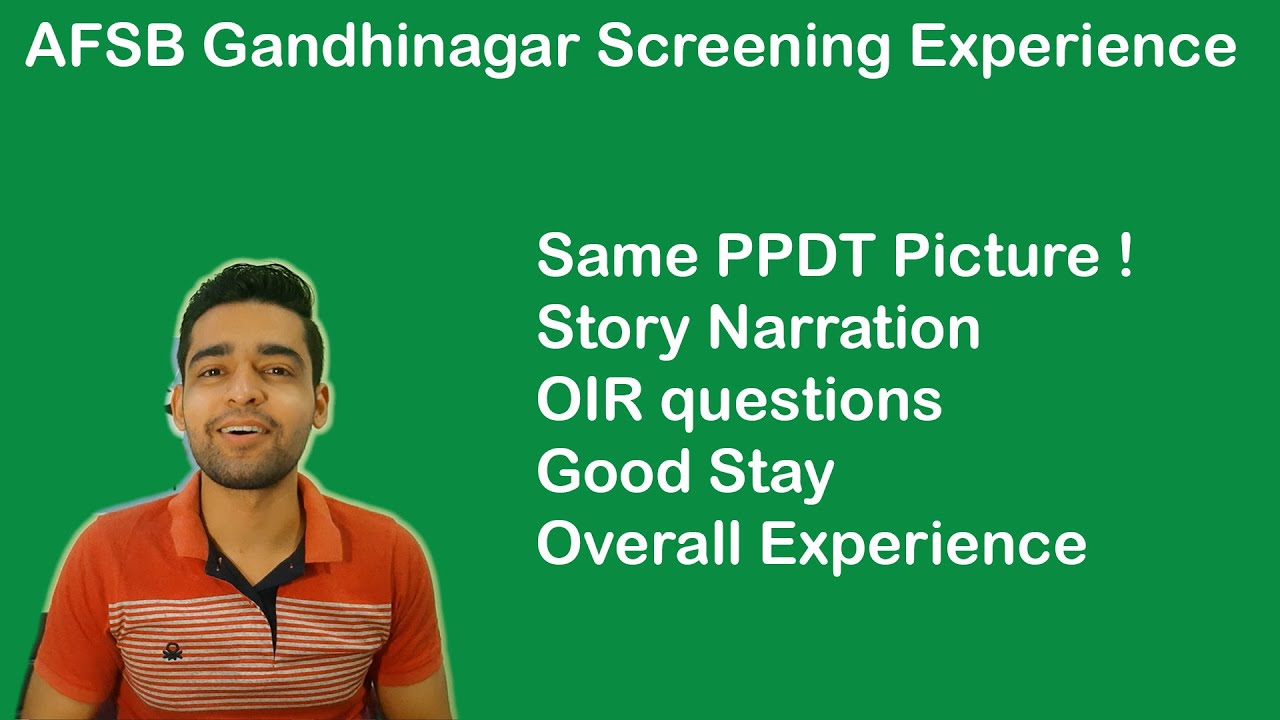 AFSB Gandhinagar Screening Experience

Same PPDT Picture !
Story Narration
OIR questions
Good Stay
Overall Experience